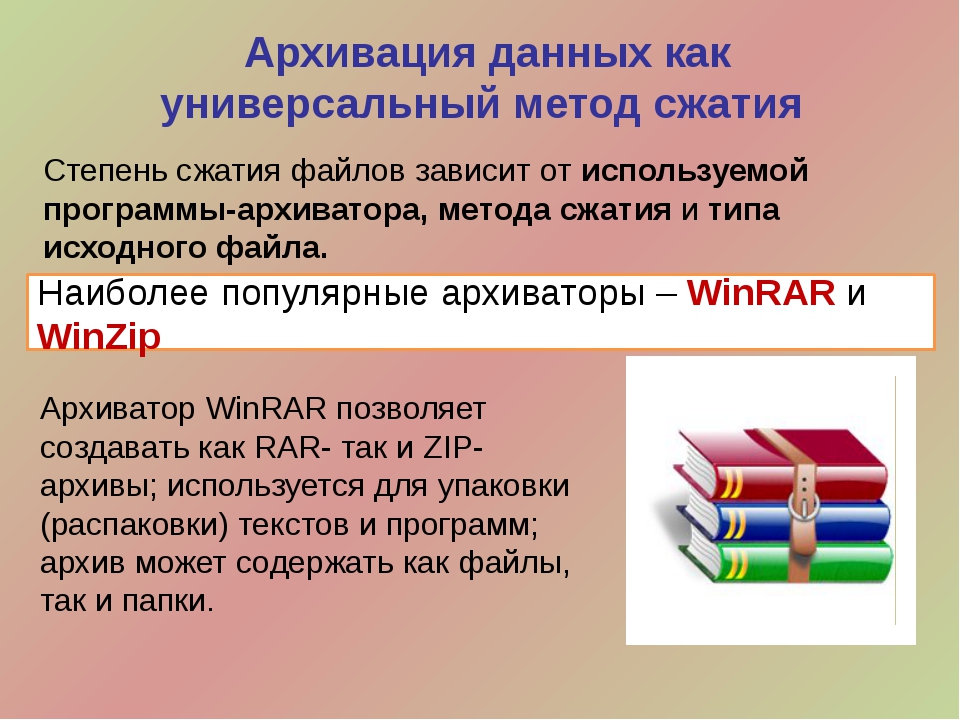 Архивация данных как универсальный метод сжатия

Степень сжатия файлов зависит от используемой программы-архиватора, метода сжатия и типа исходного файла.

Наиболее популярные архиваторы – WinRAR и WinZip

Архиватор WinRAR позволяет создавать как RAR- так и ZIP-архивы; используется для упаковки (распаковки) текстов и программ; архив может содержать как файлы, так и папки.